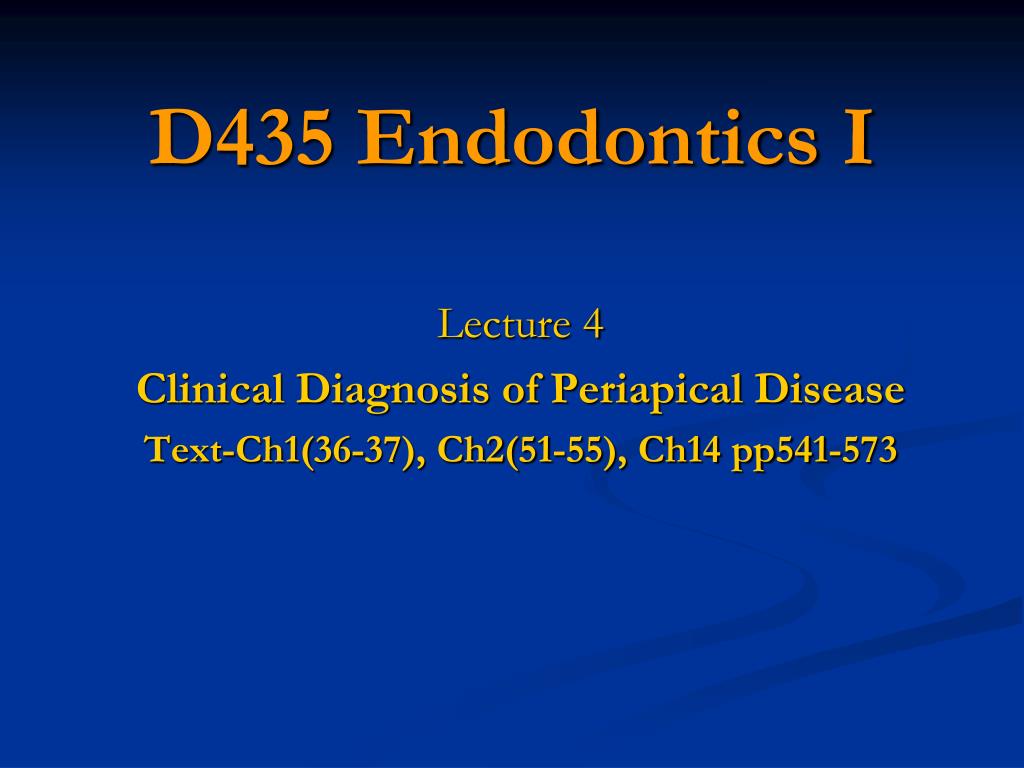 D435 Endodontics I

Lecture 4

Clinical Diagnosis of Periapical Disease

Text-Ch1(36-37), Ch2(51-55), Ch14 pp541-573